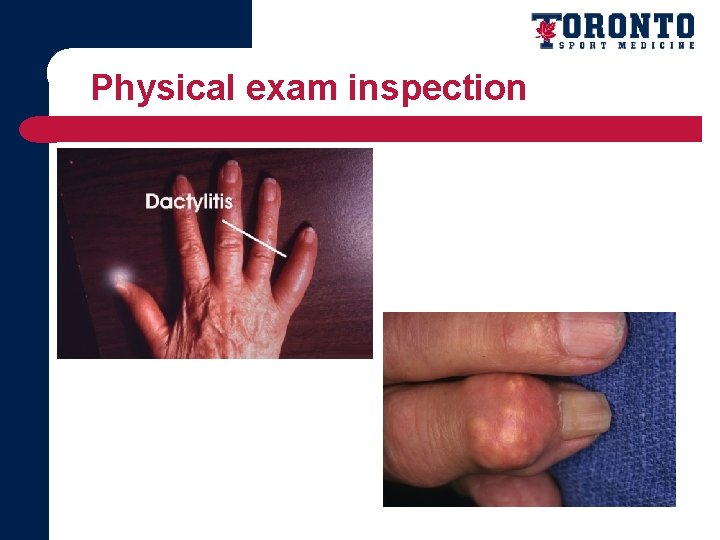 TORONTO
SPORT MEDICINE

Physical exam inspection

Dactylitis